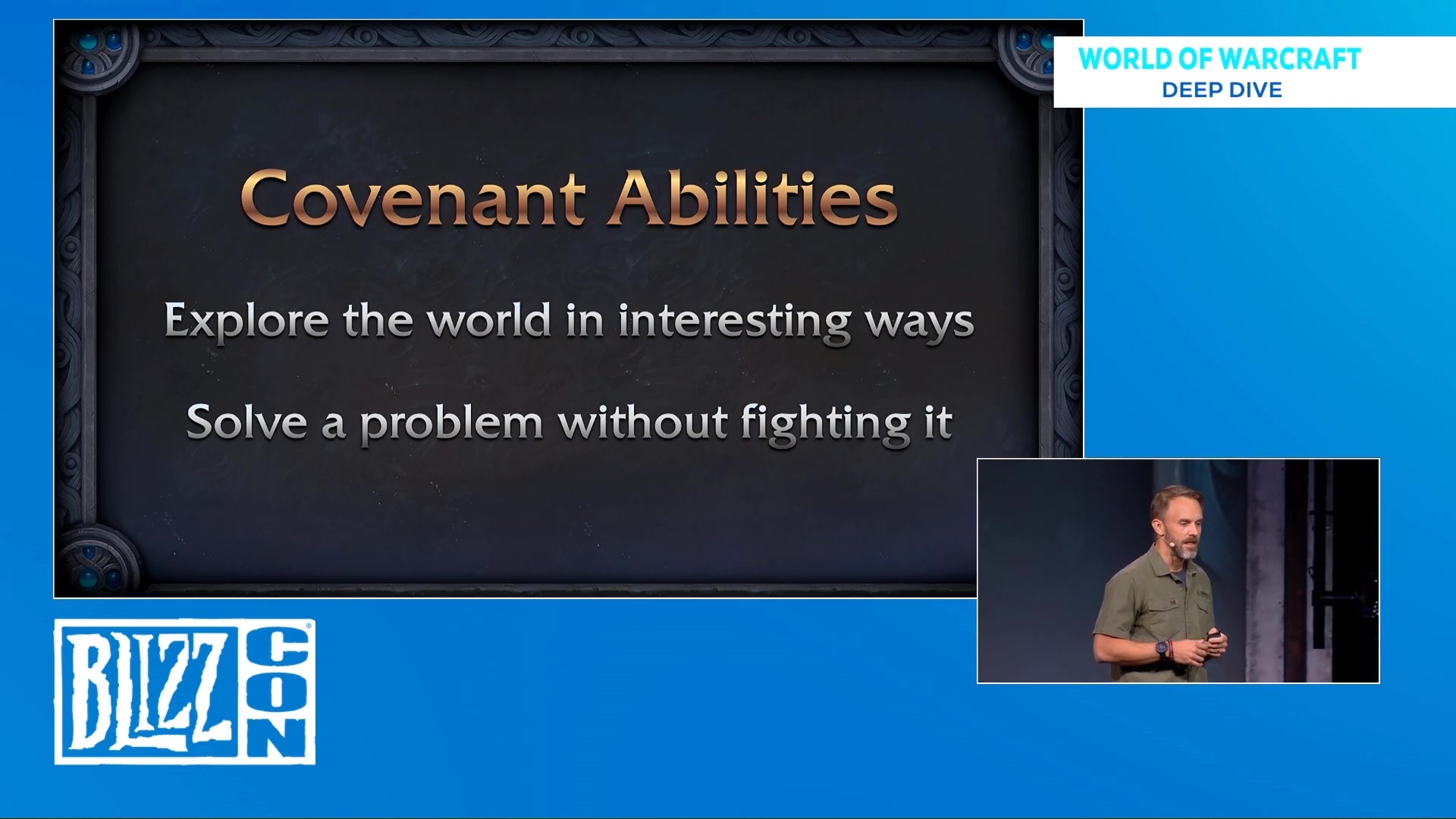 WORLD OF WARCRAFT
DEEP DIVE

Covenant Abilities

Explore the world in interesting ways

Solve a problem without fighting it

BLIZZ CON